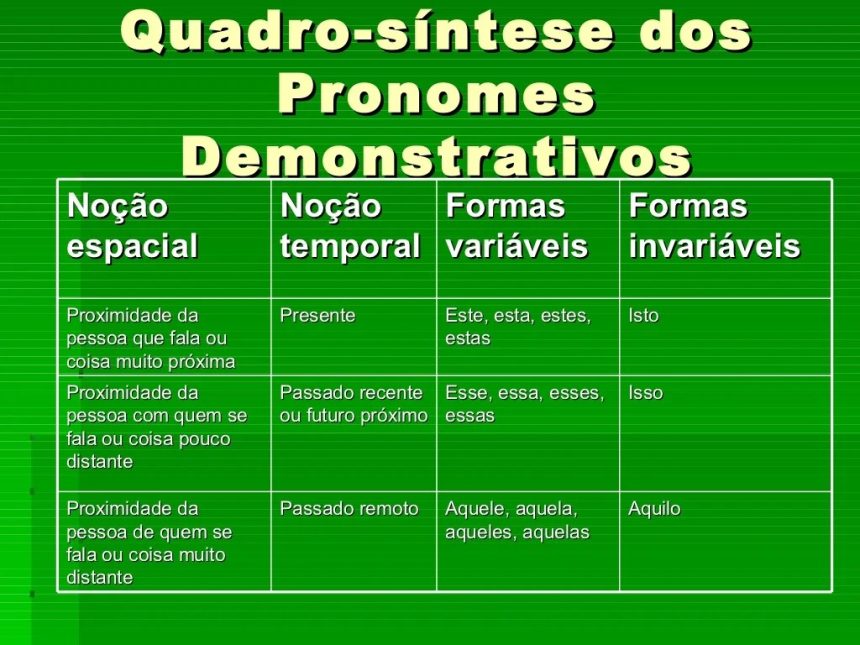 Quadro-síntese dos Pronomes Demonstrativos

| Noção espacial | Noção temporal | Formas variáveis | Formas invariáveis |
|---|---|---|---|
| Proximidade da pessoa que fala ou coisa muito próxima | Presente | Este, esta, estes, estas | Isto |
| Proximidade da pessoa com quem se fala ou coisa pouco distante | Passado recente ou futuro próximo | Esse, essa, esses, essas | Isso |
| Proximidade da pessoa de quem se fala ou coisa muito distante | Passado remoto | Aquele, aquela, aqueles, aquelas | Aquilo |